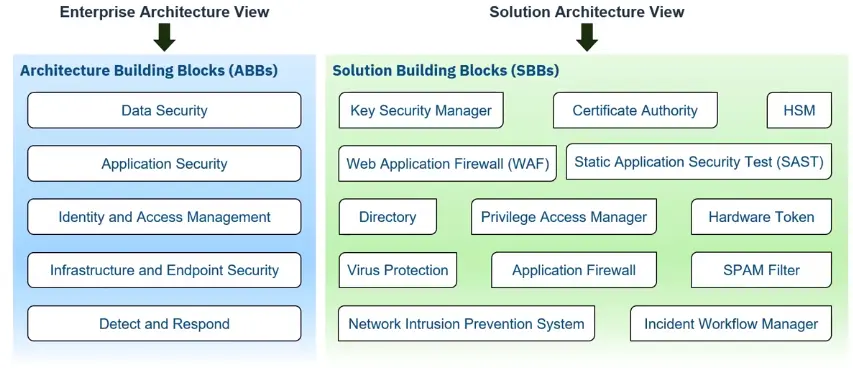 Enterprise Architecture View

Architecture Building Blocks (ABBs)

Data Security

Application Security

Identity and Access Management

Infrastructure and Endpoint Security

Detect and Respond

Solution Architecture View

Solution Building Blocks (SBBs)

Key Security Manager

Certificate Authority

HSM

Web Application Firewall (WAF)

Static Application Security Test (SAST)

Directory

Privilege Access Manager

Hardware Token

Virus Protection

Application Firewall

SPAM Filter

Network Intrusion Prevention System

Incident Workflow Manager